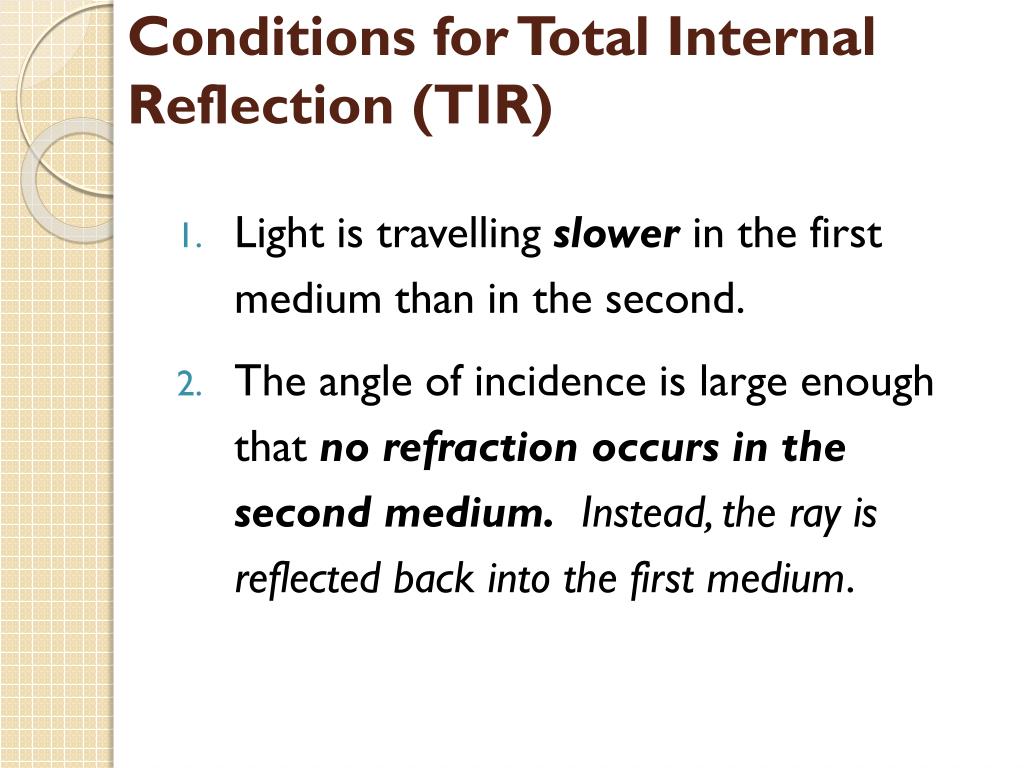 Conditions for Total Internal Reflection (TIR)

1. Light is travelling slower in the first medium than in the second.

2. The angle of incidence is large enough that no refraction occurs in the second medium. Instead, the ray is reflected back into the first medium.